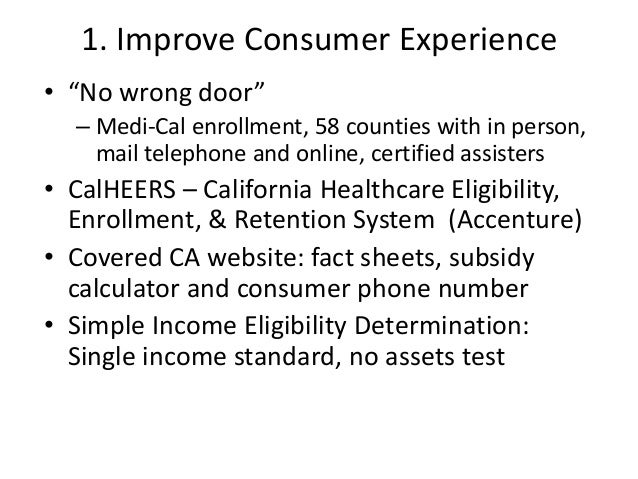 1. Improve Consumer Experience

• “No wrong door”
– Medi-Cal enrollment, 58 counties with in person, mail telephone and online, certified assisters

• CalHEERS – California Healthcare Eligibility, Enrollment, & Retention System (Accenture)

• Covered CA website: fact sheets, subsidy calculator and consumer phone number

• Simple Income Eligibility Determination: Single income standard, no assets test